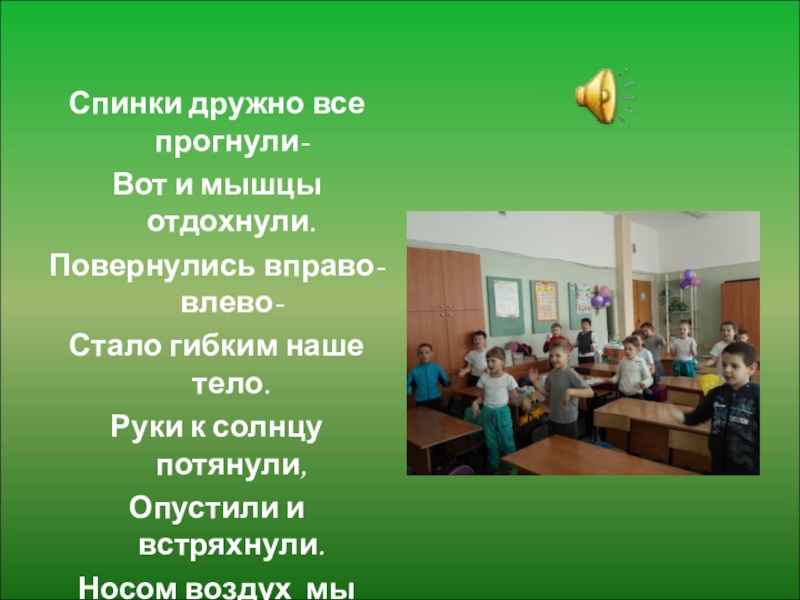 Спинки дружно все прогнули-

Вот и мышцы отдохнули.

Повернулись вправо-влево-

Стало гибким наше тело.

Руки к солнцу потянули,

Опустили и встряхнули.

Носом воздух мы